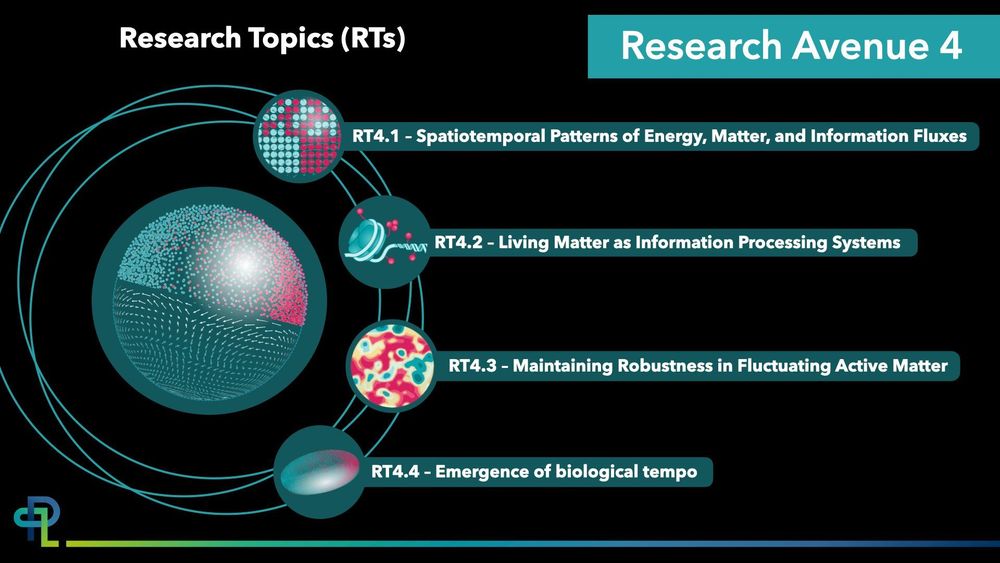 Research Topics (RTs)

Research Avenue 4

RT4.1 – Spatiotemporal Patterns of Energy, Matter, and Information Fluxes

RT4.2 – Living Matter as Information Processing Systems

RT4.3 – Maintaining Robustness in Fluctuating Active Matter

RT4.4 – Emergence of biological tempo